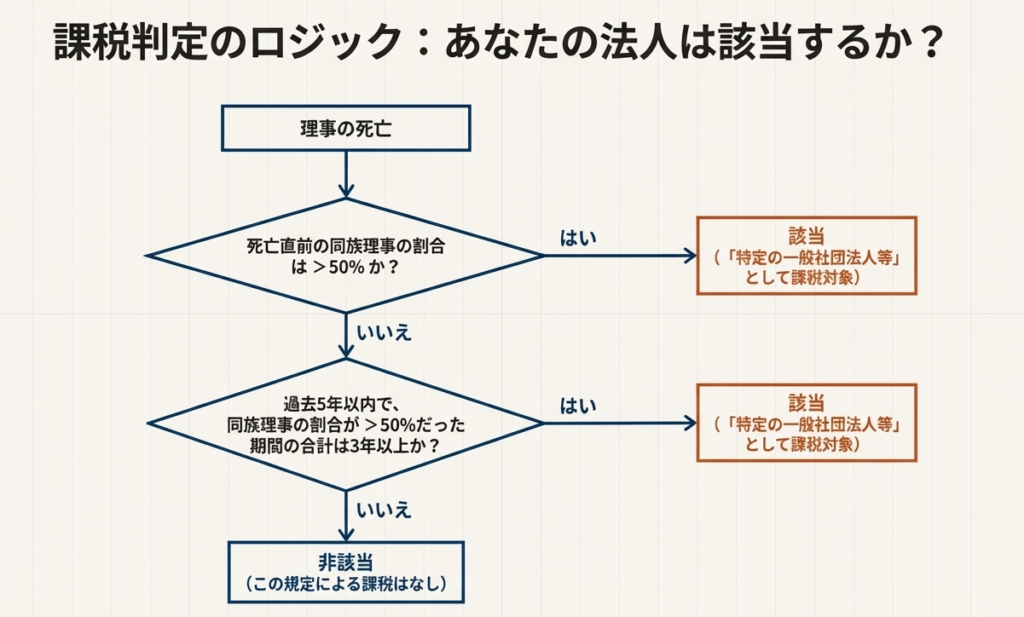 課税判定のロジック：あなたの法人は該当するか？

理事の死亡

死亡直前の同族理事の割合は ＞50% か？

はい

該当
（「特定の一般社団法人等」として課税対象）

いいえ

過去5年以内で、同族理事の割合が ＞50%だった期間の合計は3年以上か？

はい

該当
（「特定の一般社団法人等」として課税対象）

いいえ

非該当
（この規定による課税はなし）